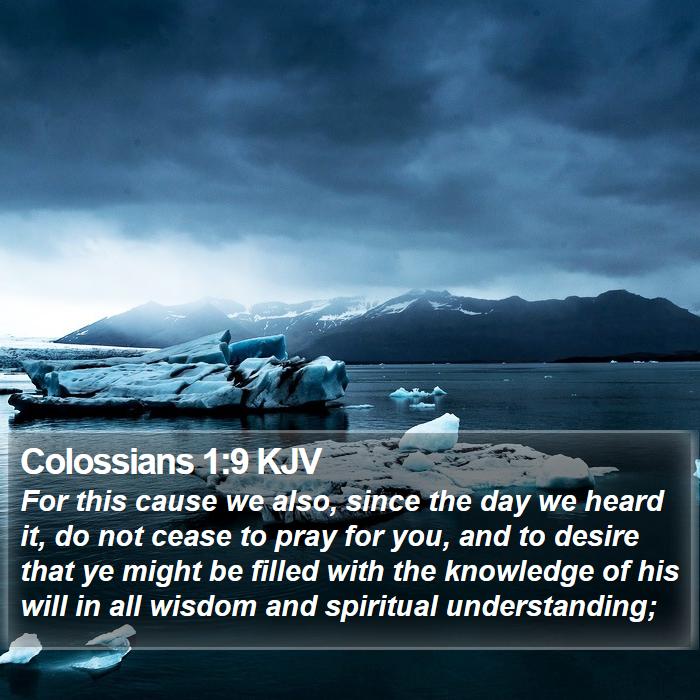 Colossians 1:9 KJV
For this cause we also, since the day we heard it, do not cease to pray for you, and to desire that ye might be filled with the knowledge of his will in all wisdom and spiritual understanding;